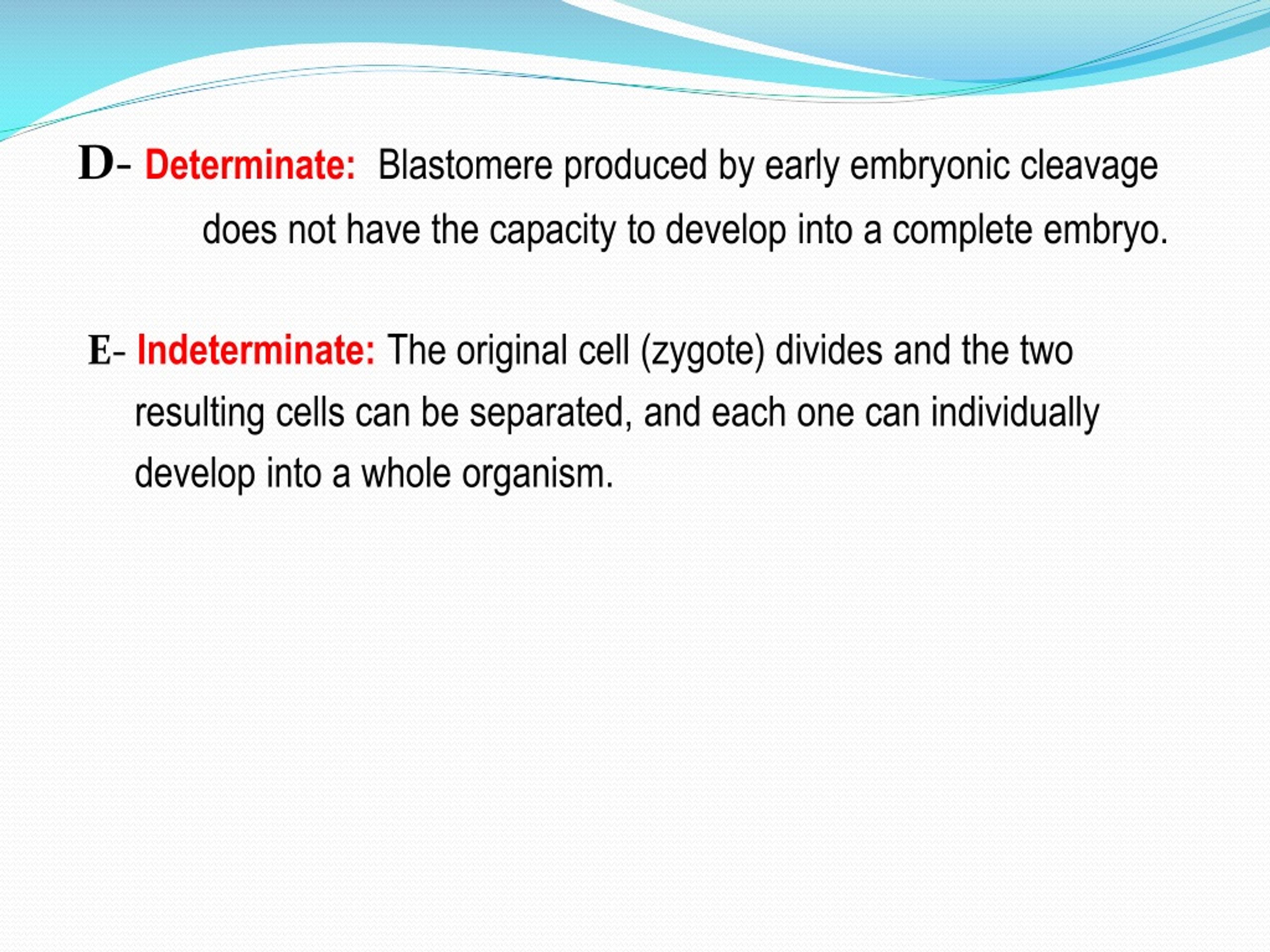 D- Determinate: Blastomere produced by early embryonic cleavage does not have the capacity to develop into a complete embryo.

E- Indeterminate: The original cell (zygote) divides and the two resulting cells can be separated, and each one can individually develop into a whole organism.